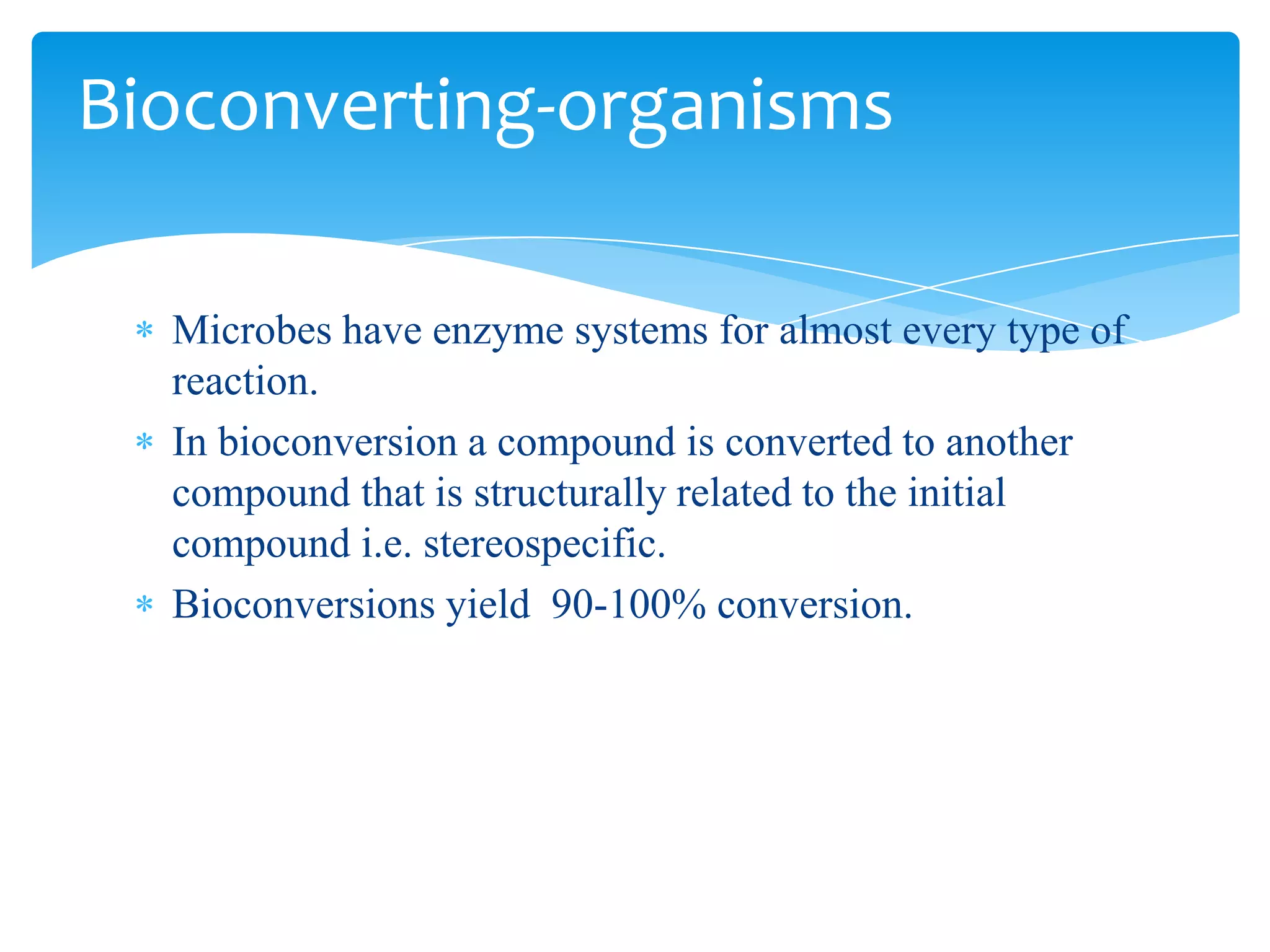 Bioconverting-organisms

* Microbes have enzyme systems for almost every type of reaction.
* In bioconversion a compound is converted to another compound that is structurally related to the initial compound i.e. stereospecific.
* Bioconversions yield 90-100% conversion.